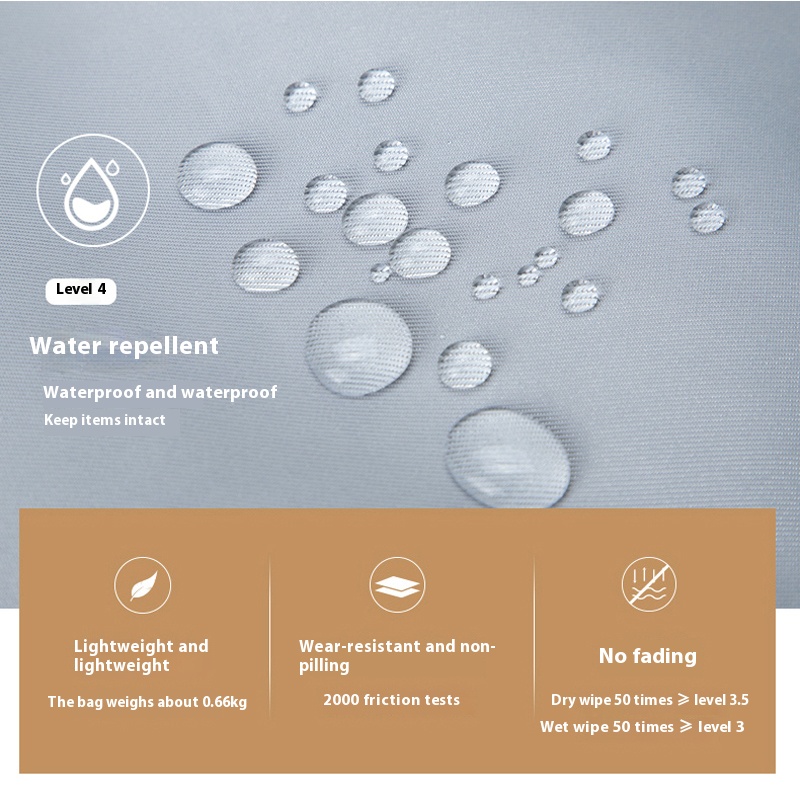 Level 4

Water repellent

Waterproof and waterproof

Keep items intact

Lightweight and lightweight

The bag weighs about 0.66kg

Wear-resistant and non-pilling

2000 friction tests

No fading

Dry wipe 50 times ≥ level 3.5

Wet wipe 50 times ≥ level 3